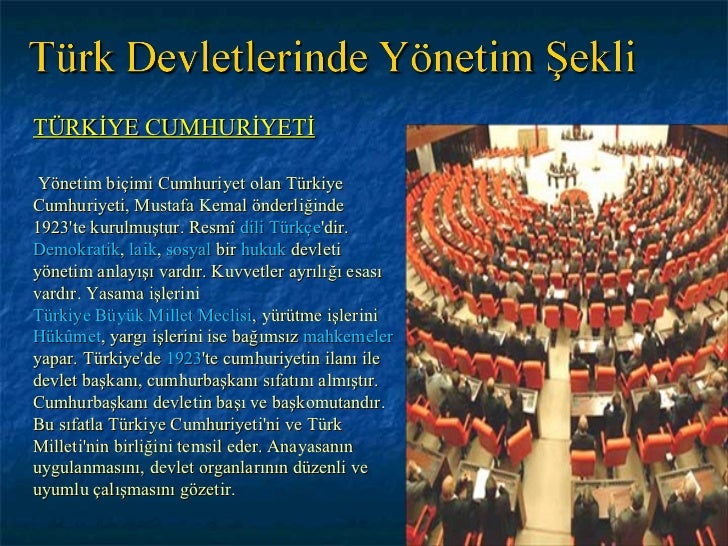 Türk Devletlerinde Yönetim Şekli

TÜRKİYE CUMHURİYETİ

Yönetim biçimi Cumhuriyet olan Türkiye Cumhuriyeti, Mustafa Kemal önderliğinde 1923'te kurulmuştur. Resmî dili Türkçe'dir. Demokratik, laik, sosyal bir hukuk devleti yönetim anlayışı vardır. Kuvvetler ayrılığı esası vardır. Yasama işlerini Türkiye Büyük Millet Meclisi, yürütme işlerini Hükûmet, yargı işlerini ise bağımsız mahkemeler yapar. Türkiye'de 1923'te cumhuriyetin ilanı ile devlet başkanı, cumhurbaşkanı sıfatını almıştır. Cumhurbaşkanı devletin başı ve başkomutandır. Bu sıfatla Türkiye Cumhuriyeti'ni ve Türk Milleti'nin birliğini temsil eder. Anayasanın uygulanmasını, devlet organlarının düzenli ve uyumlu çalışmasını gözetir.